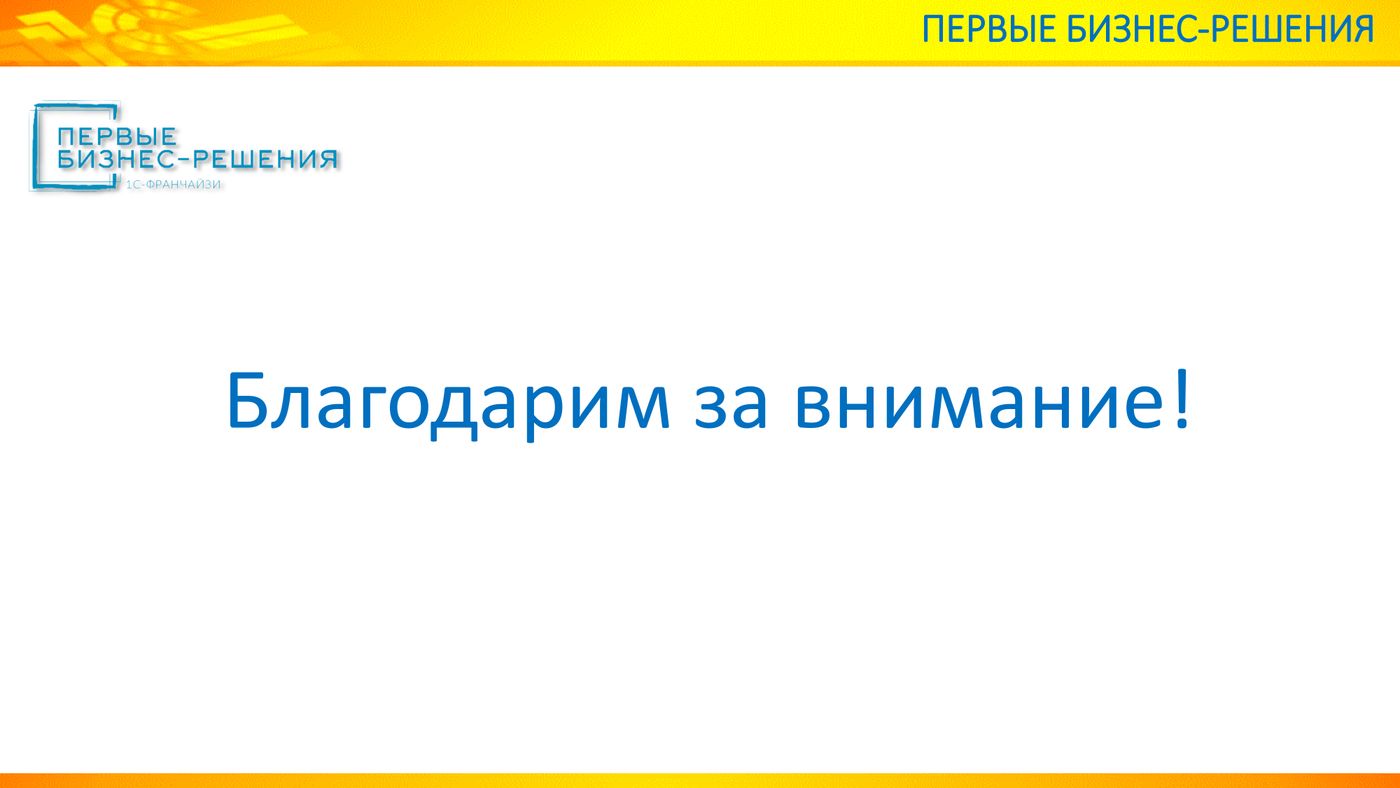 ПЕРВЫЕ БИЗНЕС-РЕШЕНИЯ

ПЕРВЫЕ
БИЗНЕС–РЕШЕНИЯ
1С-ФРАНЧАЙЗИ

Благодарим за внимание!